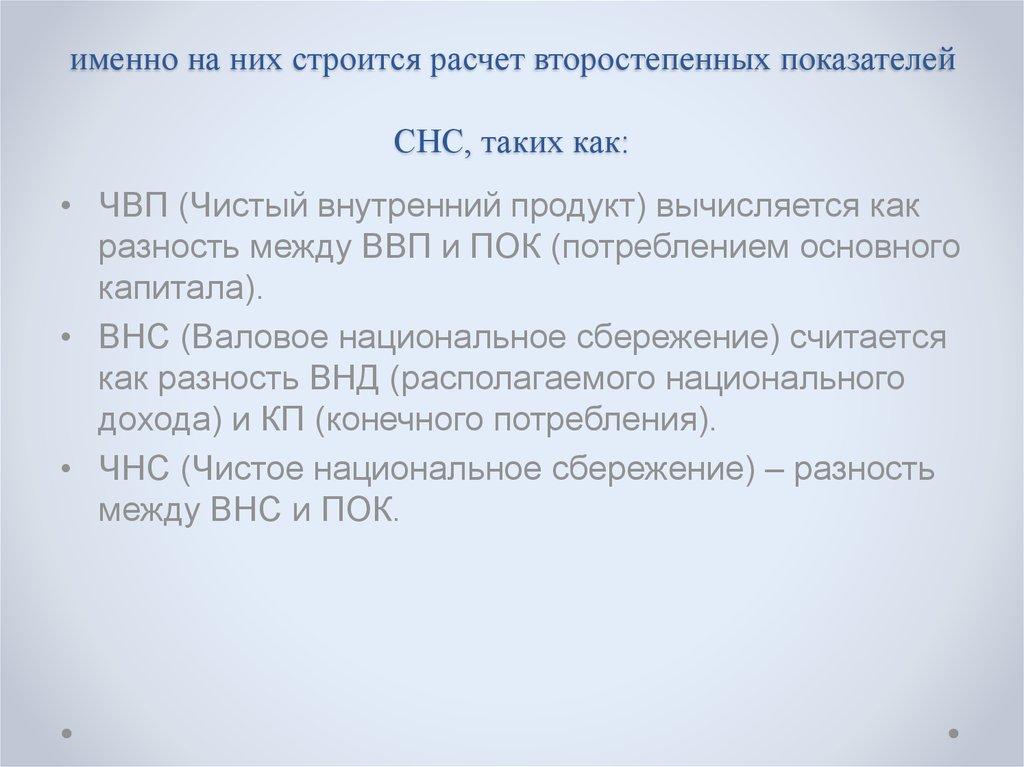 именно на них строится расчет второстепенных показателей СНС, таких как:

• ЧВП (Чистый внутренний продукт) вычисляется как разность между ВВП и ПОК (потреблением основного капитала).
• ВНС (Валовое национальное сбережение) считается как разность ВНД (располагаемого национального дохода) и КП (конечного потребления).
• ЧНС (Чистое национальное сбережение) – разность между ВНС и ПОК.